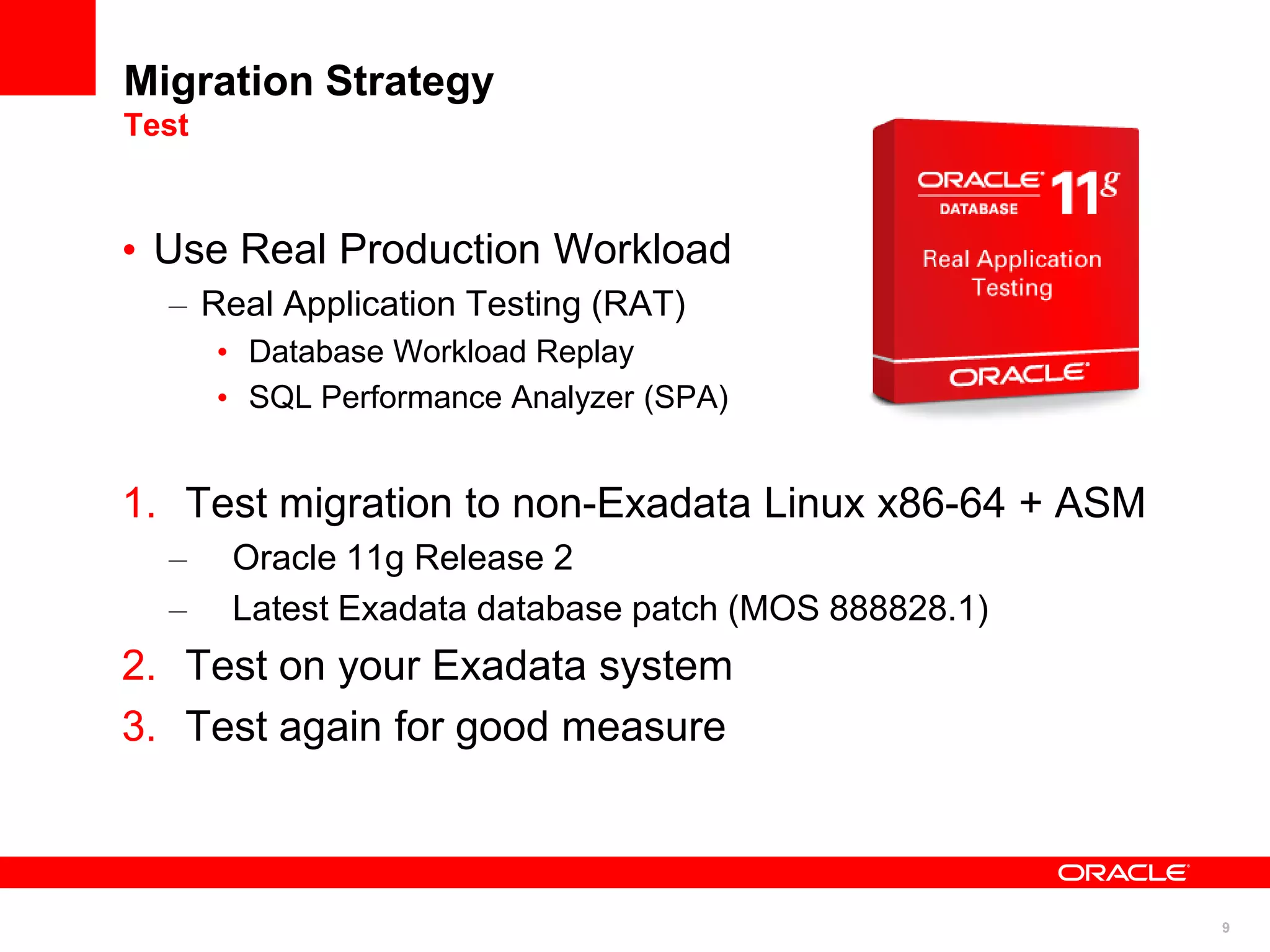 Migration Strategy
Test

• Use Real Production Workload
– Real Application Testing (RAT)
• Database Workload Replay
• SQL Performance Analyzer (SPA)

ORACLE DATABASE 11g
Real Application Testing
ORACLE

1. Test migration to non-Exadata Linux x86-64 + ASM
– Oracle 11g Release 2
– Latest Exadata database patch (MOS 888828.1)
2. Test on your Exadata system
3. Test again for good measure

ORACLE

9